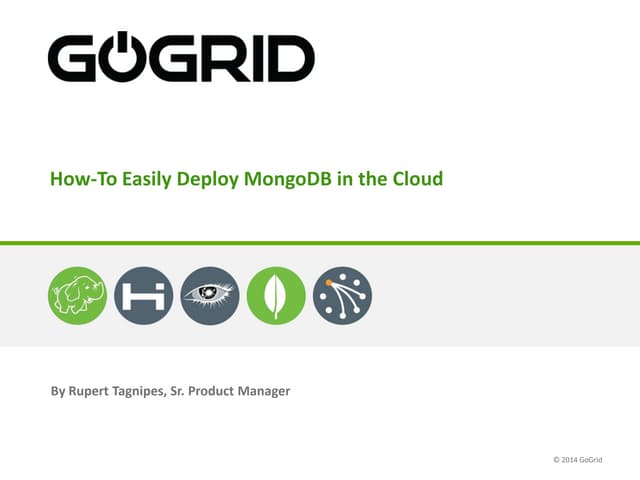 GOGRID

How-To Easily Deploy MongoDB in the Cloud

By Rupert Tagnipes, Sr. Product Manager

© 2014 GoGrid